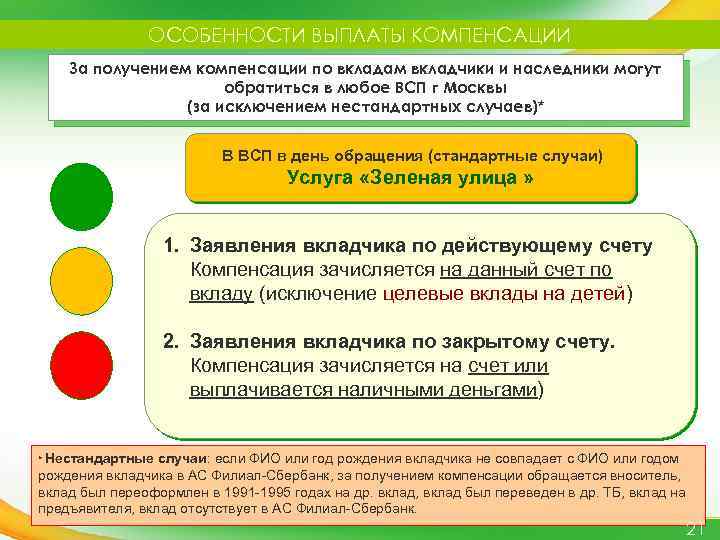 ОСОБЕННОСТИ ВЫПЛАТЫ КОМПЕНСАЦИИ

За получением компенсации по вкладам вкладчики и наследники могут обратиться в любое ВСП г Москвы (за исключением нестандартных случаев)*

В ВСП в день обращения (стандартные случаи)
Услуга «Зеленая улица »

1. Заявления вкладчика по действующему счету
Компенсация зачисляется на данный счет по вкладу (исключение целевые вклады на детей)

2. Заявления вкладчика по закрытому счету.
Компенсация зачисляется на счет или выплачивается наличными деньгами)

* Нестандартные случаи: если ФИО или год рождения вкладчика не совпадает с ФИО или годом рождения вкладчика в АС Филиал-Сбербанк, за получением компенсации обращается вноситель, вклад был переоформлен в 1991-1995 годах на др. вклад, вклад был переведен в др. ТБ, вклад на предъявителя, вклад отсутствует в АС Филиал-Сбербанк.

21